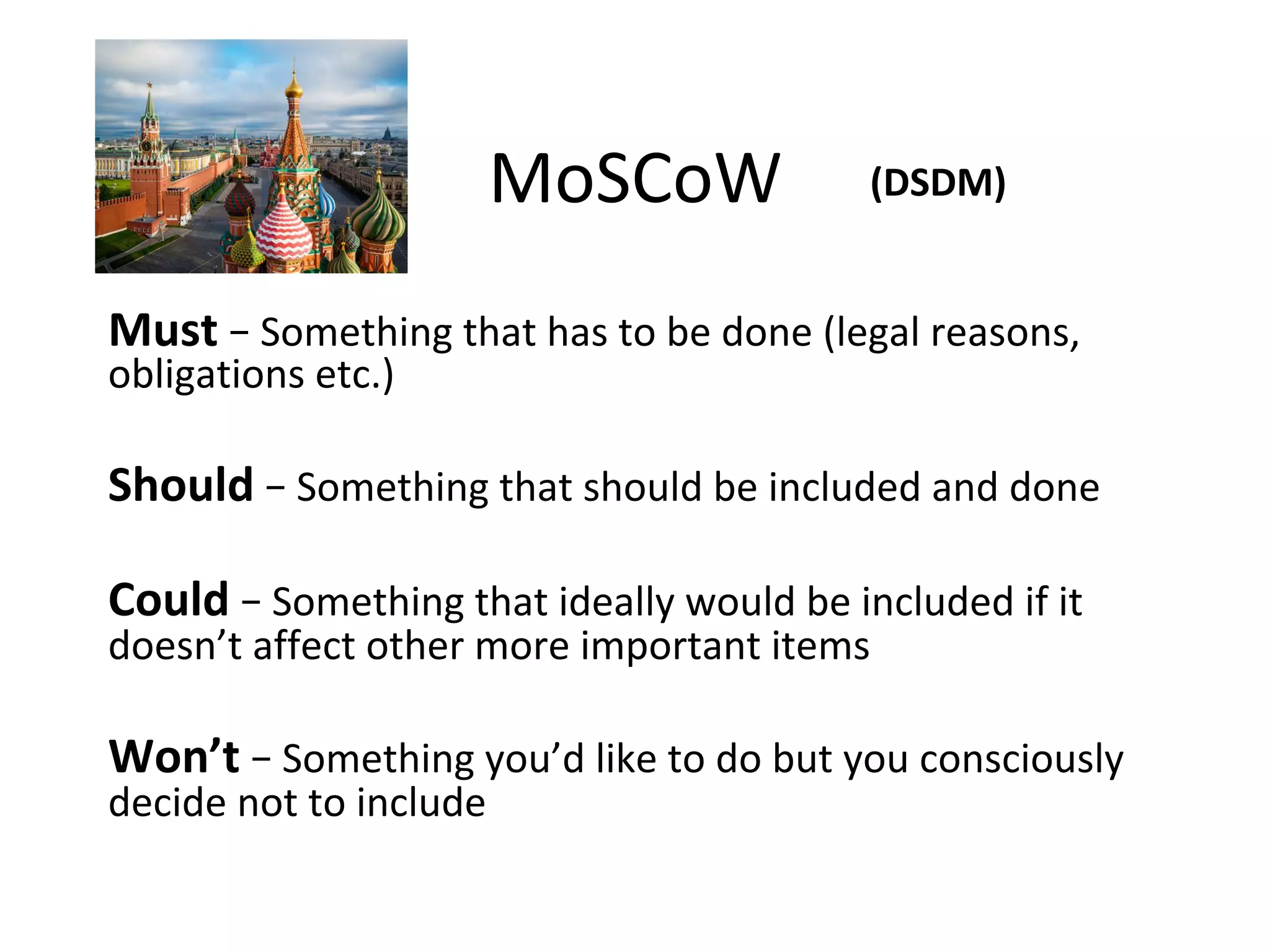 MoSCoW (DSDM)

Must – Something that has to be done (legal reasons, obligations etc.)

Should – Something that should be included and done

Could – Something that ideally would be included if it doesn’t affect other more important items

Won’t – Something you’d like to do but you consciously decide not to include